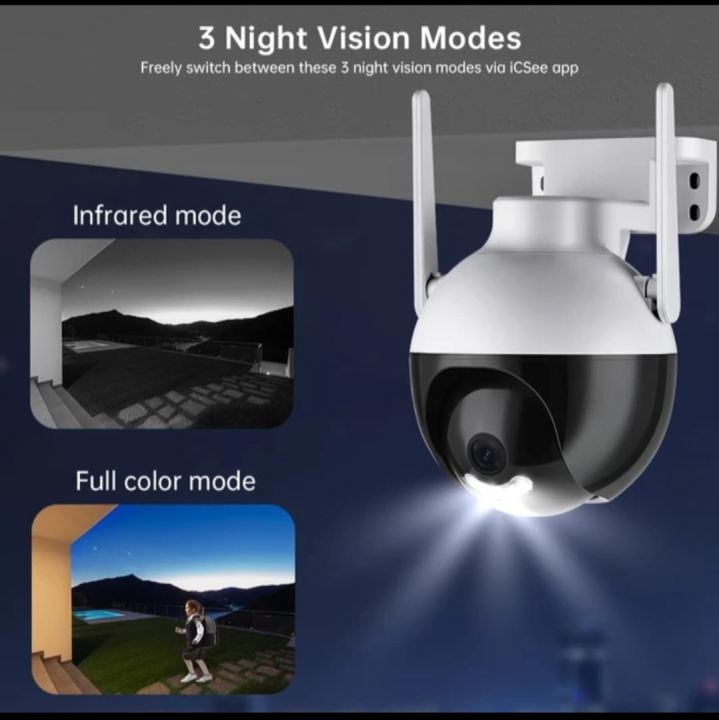 3 Night Vision Modes
Freely switch between these 3 night vision modes via iCSee app

Infrared mode

Full color mode